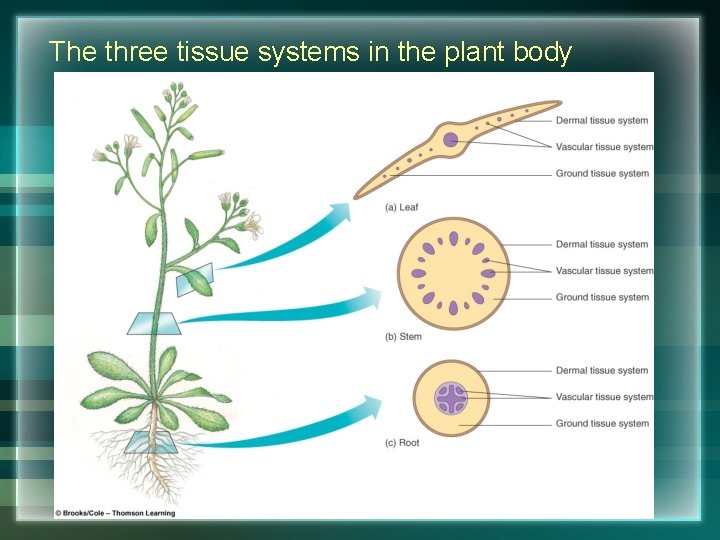 The three tissue systems in the plant body

Dermal tissue system
Vascular tissue system
Ground tissue system
(a) Leaf

Dermal tissue system
Vascular tissue system
Ground tissue system
(b) Stem

Dermal tissue system
Vascular tissue system
Ground tissue system
(c) Root

© Brooks/Cole – Thomson Learning